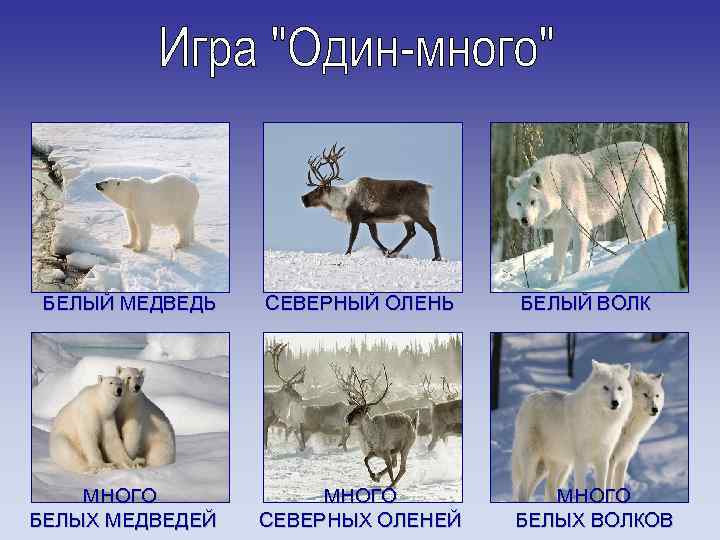 Игра "Один-много"

БЕЛЫЙ МЕДВЕДЬ

СЕВЕРНЫЙ ОЛЕНЬ

БЕЛЫЙ ВОЛК

МНОГО БЕЛЫХ МЕДВЕДЕЙ

МНОГО СЕВЕРНЫХ ОЛЕНЕЙ

МНОГО БЕЛЫХ ВОЛКОВ